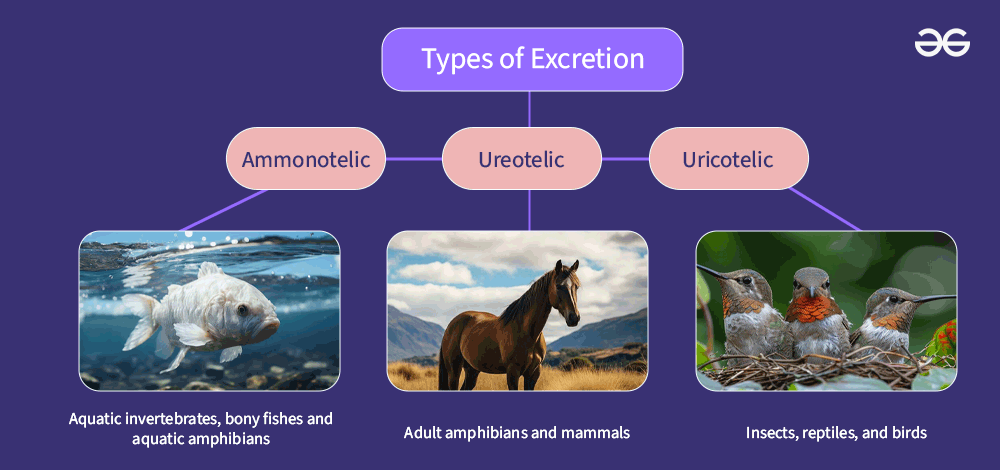 Types of Excretion

Ammonotelic

Ureotelic

Uricotelic

Aquatic invertebrates, bony fishes and aquatic amphibians

Adult amphibians and mammals

Insects, reptiles, and birds